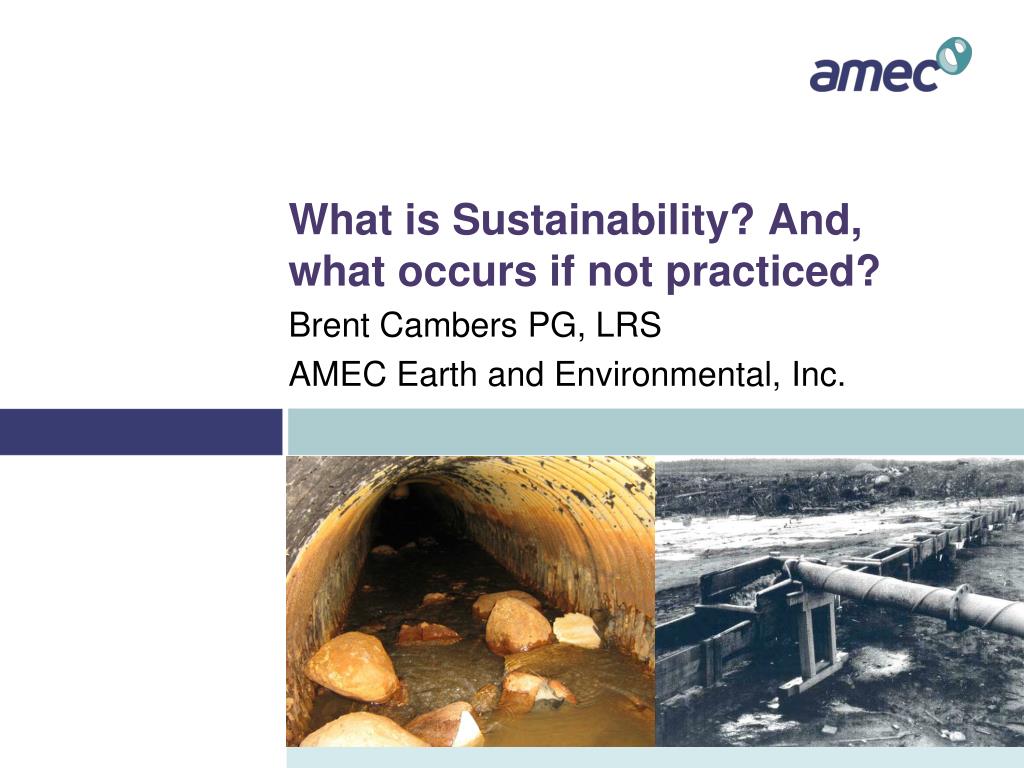 amec

What is Sustainability? And, what occurs if not practiced?

Brent Cambers PG, LRS

AMEC Earth and Environmental, Inc.